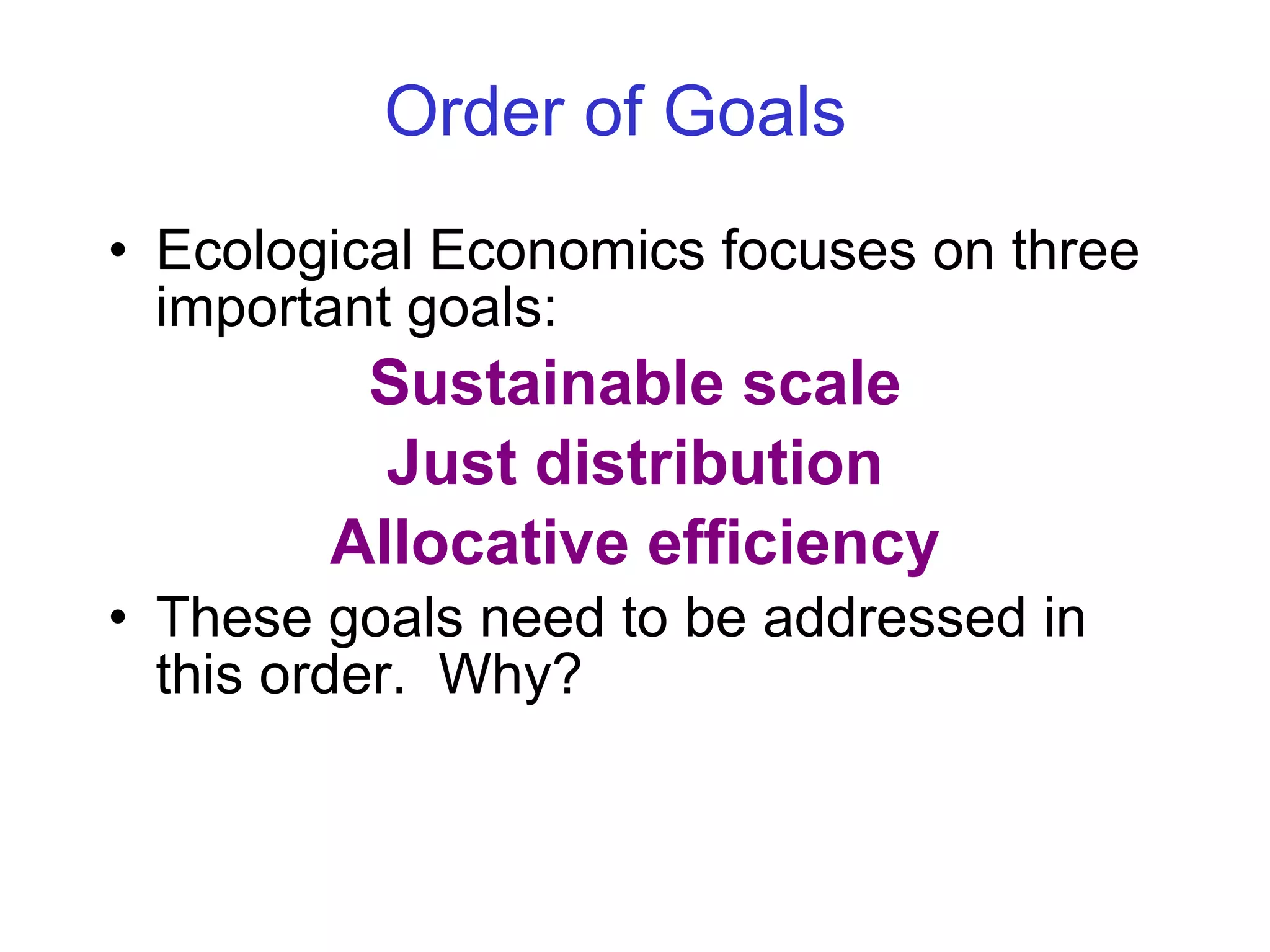 Order of Goals

• Ecological Economics focuses on three important goals:

Sustainable scale

Just distribution

Allocative efficiency

• These goals need to be addressed in this order. Why?